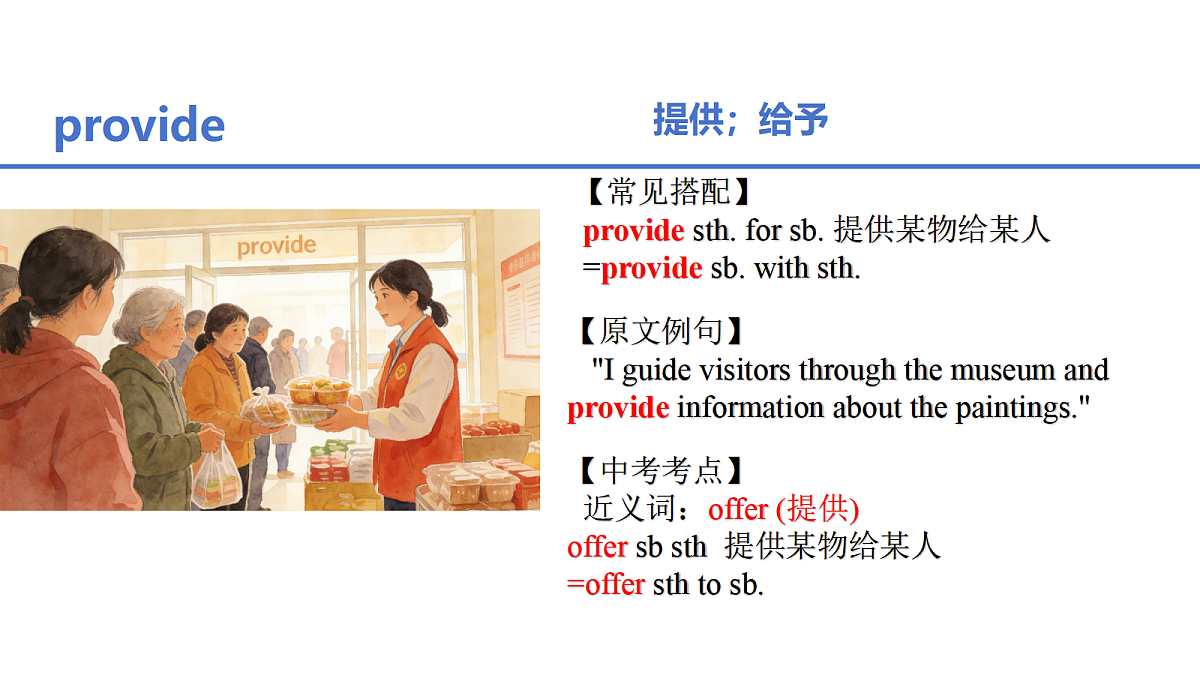 provide

提供；给予

provide

【常见搭配】
provide sth. for sb. 提供某物给某人
=provide sb. with sth.

【原文例句】
"I guide visitors through the museum and provide information about the paintings."

【中考考点】
近义词：offer (提供)
offer sb sth 提供某物给某人
=offer sth to sb.